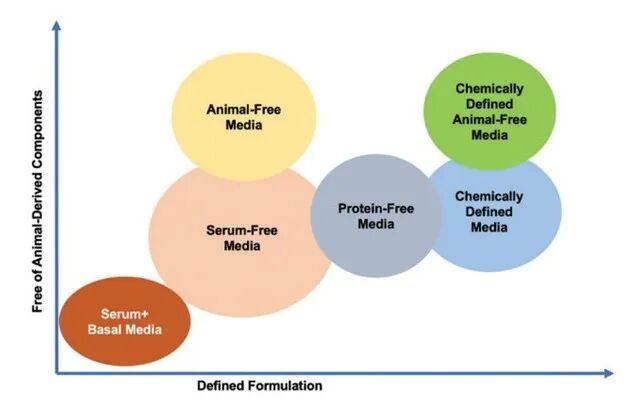 Free of Animal-Derived Components

Animal-Free Media

Chemically Defined Animal-Free Media

Serum-Free Media

Protein-Free Media

Chemically Defined Media

Serum+ Basal Media

Defined Formulation